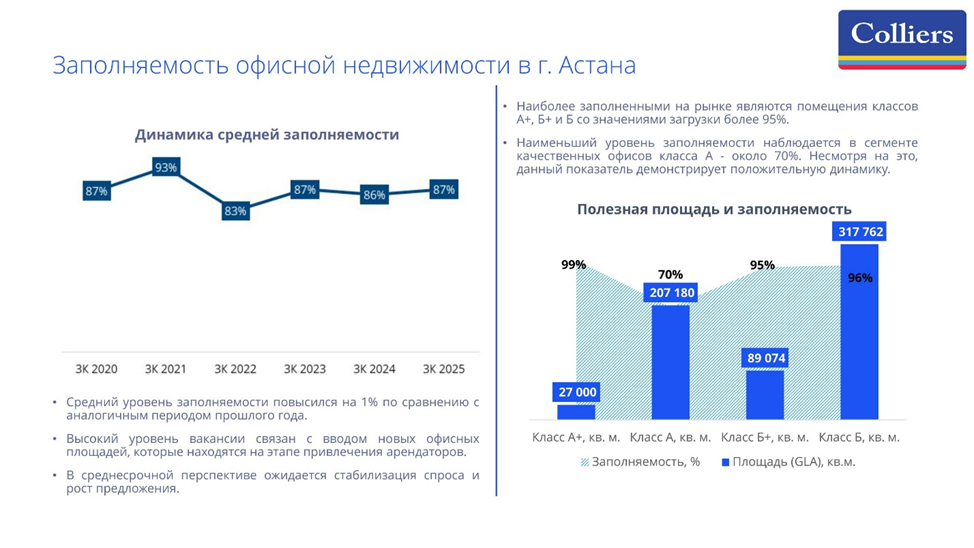 Colliers

Заполняемость офисной недвижимости в г. Астана

Динамика средней заполняемости

87%
93%
83%
87%
86%
87%

3К 2020
3К 2021
3К 2022
3К 2023
3К 2024
3К 2025

• Средний уровень заполняемости повысился на 1% по сравнению с аналогичным периодом прошлого года.

• Высокий уровень вакансии связан с вводом новых офисных площадей, которые находятся на этапе привлечения арендаторов.

• В среднесрочной перспективе ожидается стабилизация спроса и рост предложения.

• Наиболее заполненными на рынке являются помещения классов А+, Б+ и Б со значениями загрузки более 95%.

• Наименьший уровень заполняемости наблюдается в сегменте качественных офисов класса А - около 70%. Несмотря на это, данный показатель демонстрирует положительную динамику.

Полезная площадь и заполняемость

99%
70%
95%
96%
27 000
207 180
89 074
317 762

Класс А+, кв. м.
Класс А, кв. м.
Класс Б+, кв. м.
Класс Б, кв. м.

Заполняемость, %
Площадь (GLA), кв.м.